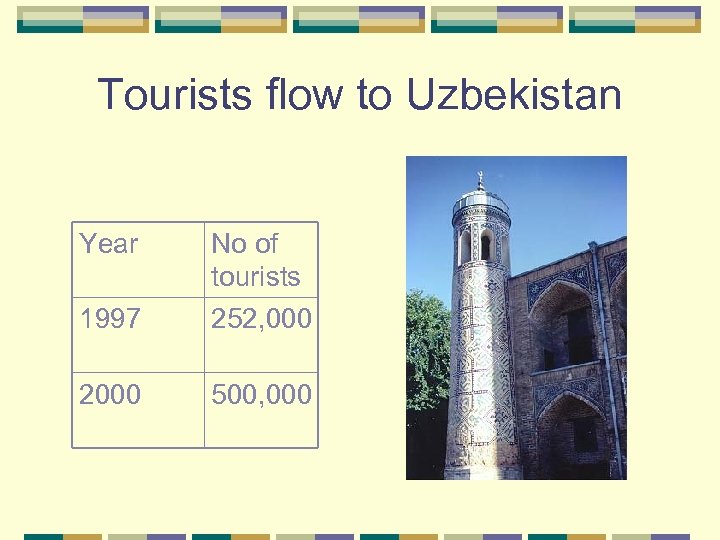 Tourists flow to Uzbekistan

| Year | No of tourists |
|---|---|
| 1997 | 252,000 |
| 2000 | 500,000 |